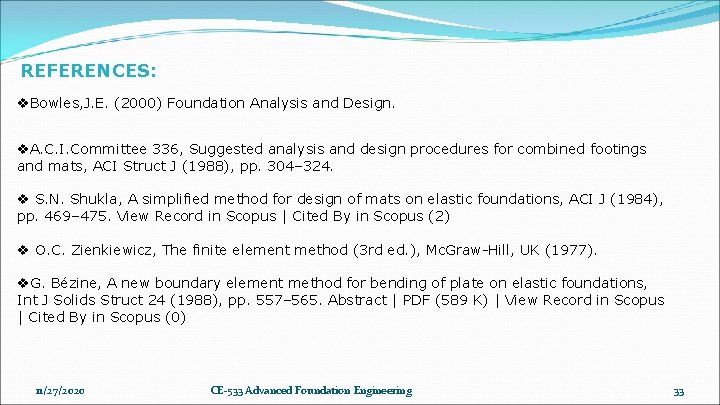 REFERENCES:

❖Bowles,J.E. (2000) Foundation Analysis and Design.

❖A.C.I.Committee 336, Suggested analysis and design procedures for combined footings and mats, ACI Struct J (1988), pp. 304–324.

❖ S.N. Shukla, A simplified method for design of mats on elastic foundations, ACI J (1984), pp. 469–475. View Record in Scopus | Cited By in Scopus (2)

❖ O.C. Zienkiewicz, The finite element method (3rd ed.), McGraw-Hill, UK (1977).

❖G. Bézine, A new boundary element method for bending of plate on elastic foundations, Int J Solids Struct 24 (1988), pp. 557–565. Abstract | PDF (589 K) | View Record in Scopus | Cited By in Scopus (0)

11/27/2020 CE-533 Advanced Foundation Engineering 33